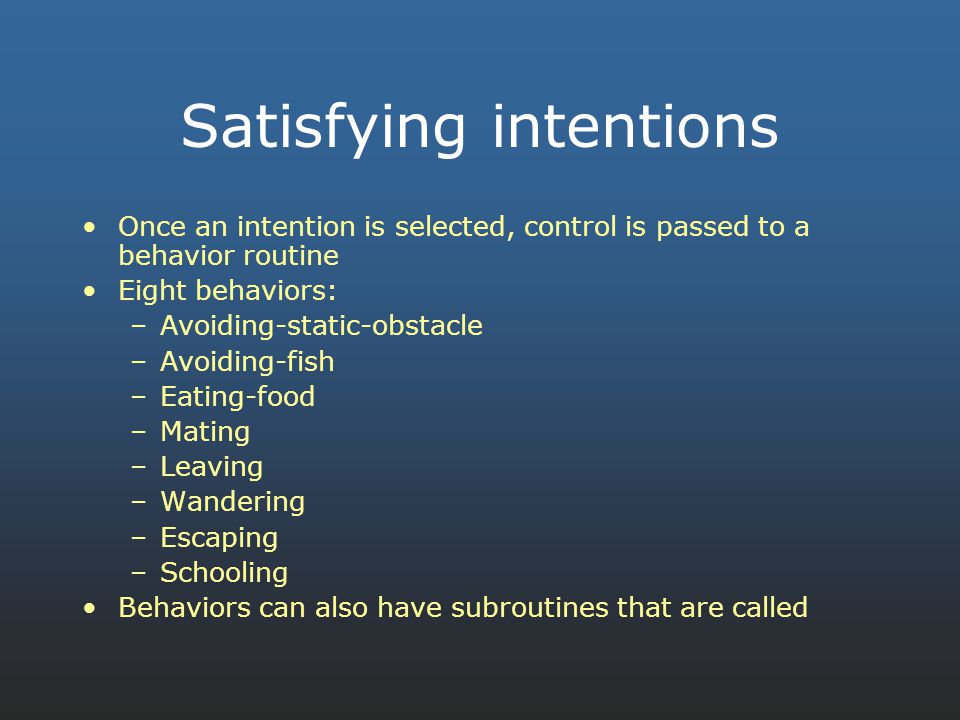 Satisfying intentions

• Once an intention is selected, control is passed to a behavior routine
• Eight behaviors:
  – Avoiding-static-obstacle
  – Avoiding-fish
  – Eating-food
  – Mating
  – Leaving
  – Wandering
  – Escaping
  – Schooling
• Behaviors can also have subroutines that are called